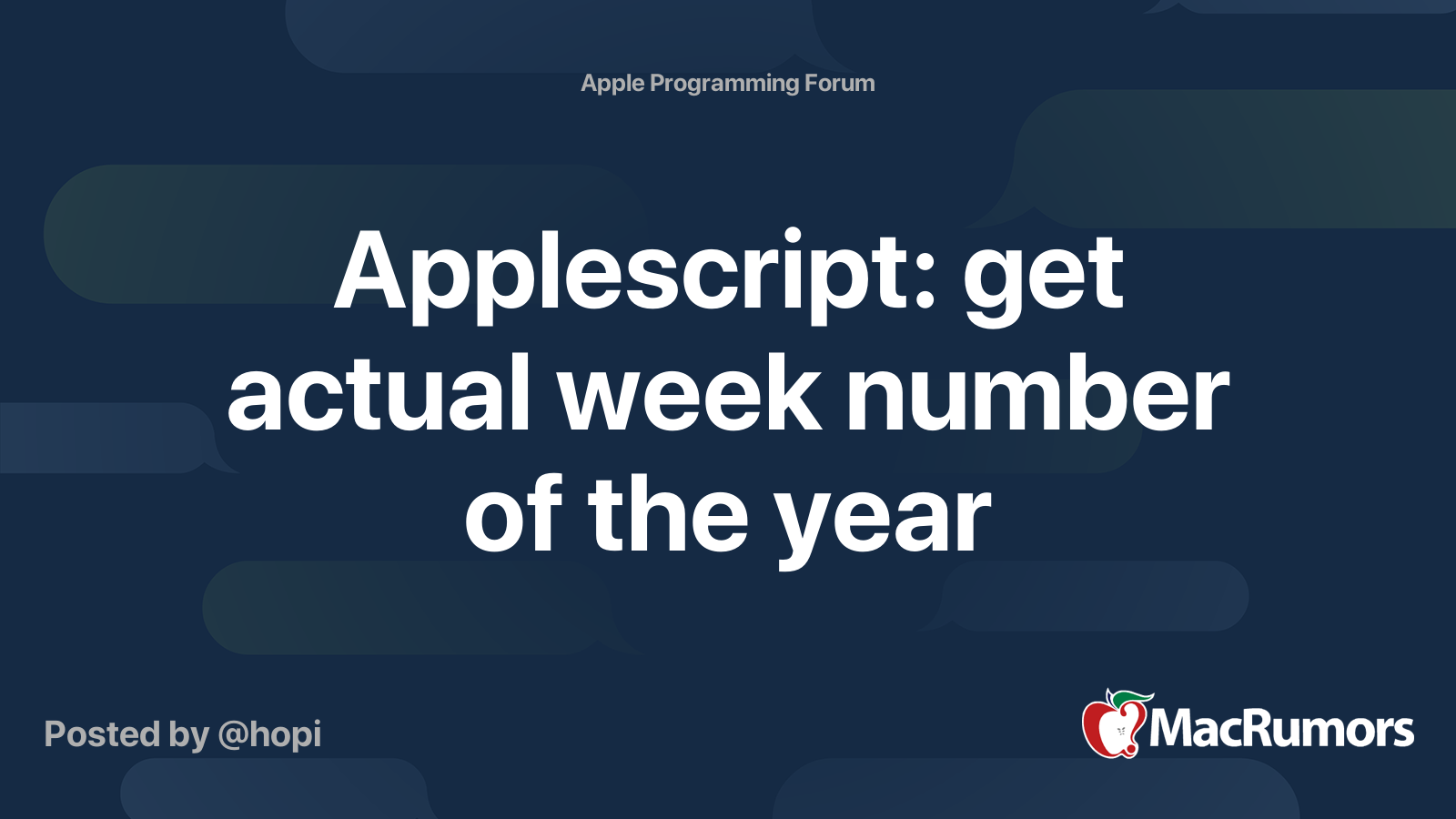 Apple Programming Forum

Applescript: get actual week number of the year

Posted by @hopi

MacRumors